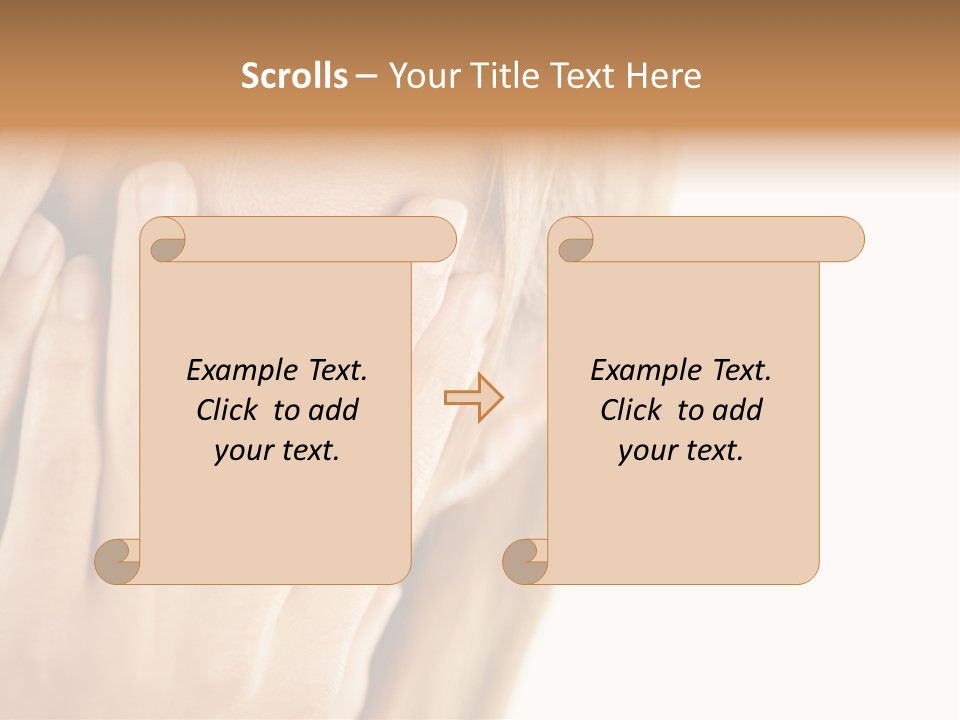 Scrolls – Your Title Text Here

Example Text. Click to add your text.

Example Text. Click to add your text.